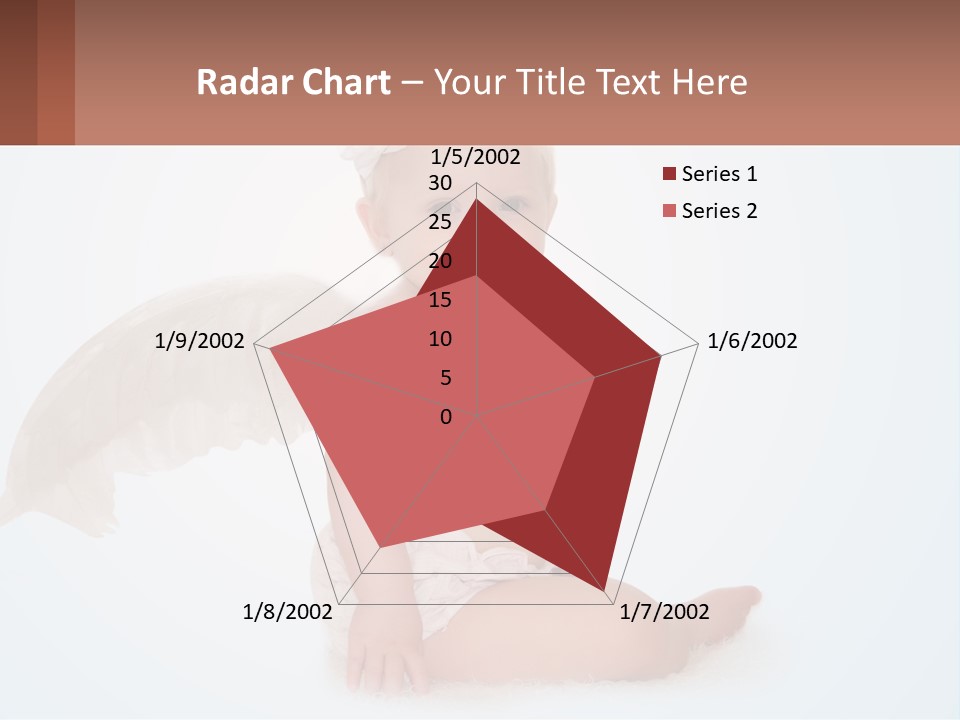 Radar Chart – Your Title Text Here

1/5/2002
30
25
20
15
10
5
0
1/6/2002
1/7/2002
1/8/2002
1/9/2002

Series 1
Series 2